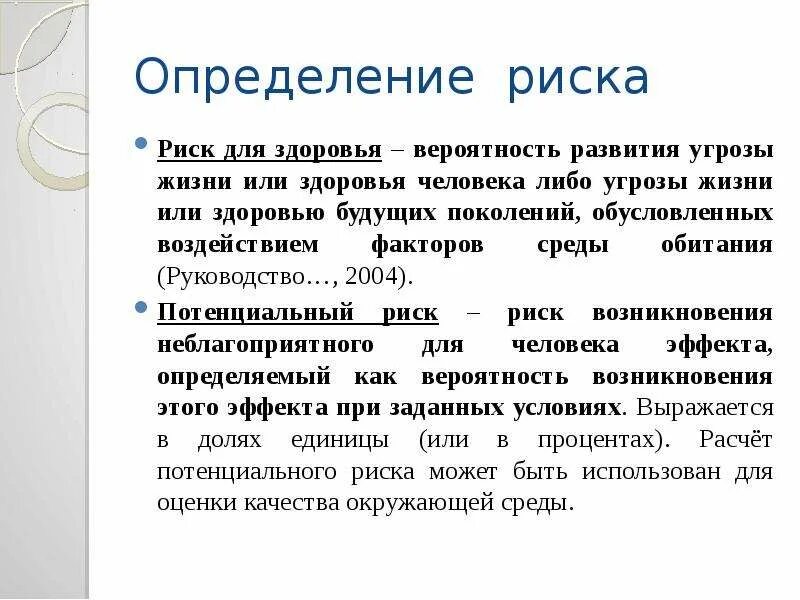 Определение риска

Риск для здоровья – вероятность развития угрозы жизни или здоровья человека либо угрозы жизни или здоровью будущих поколений, обусловленных воздействием факторов среды обитания (Руководство…, 2004).

Потенциальный риск – риск возникновения неблагоприятного для человека эффекта, определяемый как вероятность возникновения этого эффекта при заданных условиях. Выражается в долях единицы (или в процентах). Расчёт потенциального риска может быть использован для оценки качества окружающей среды.